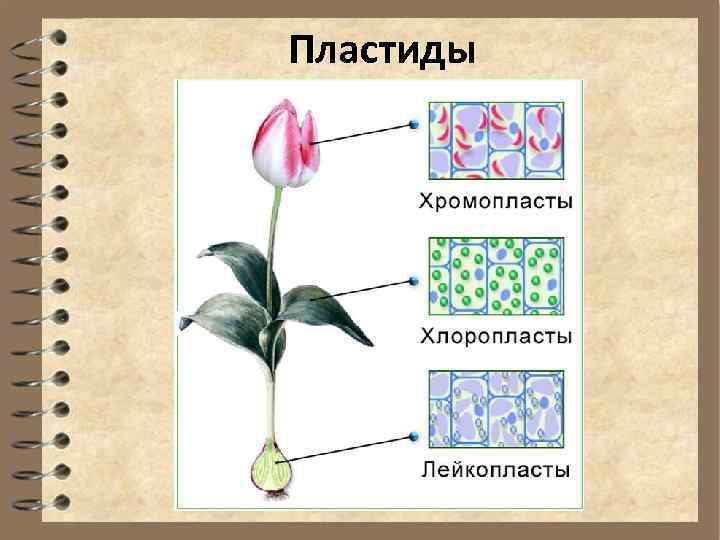 Пластиды

Хромопласты

Хлоропласты

Лейкопласты